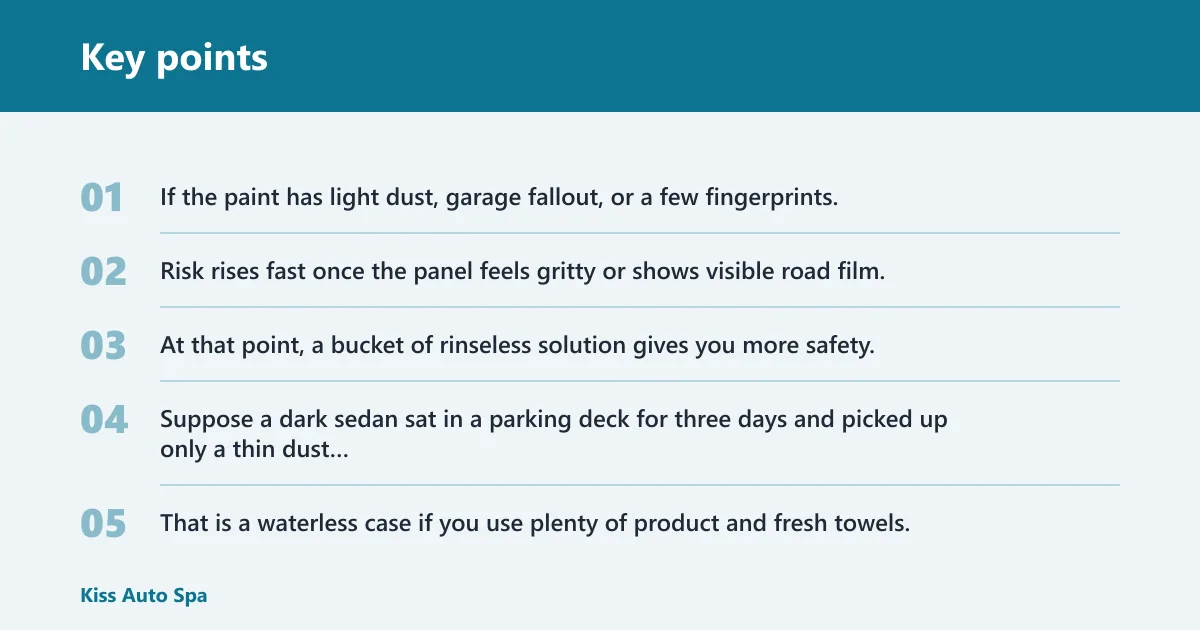 Key points

01 If the paint has light dust, garage fallout, or a few fingerprints.

02 Risk rises fast once the panel feels gritty or shows visible road film.

03 At that point, a bucket of rinseless solution gives you more safety.

04 Suppose a dark sedan sat in a parking deck for three days and picked up only a thin dust...

05 That is a waterless case if you use plenty of product and fresh towels.

Kiss Auto Spa